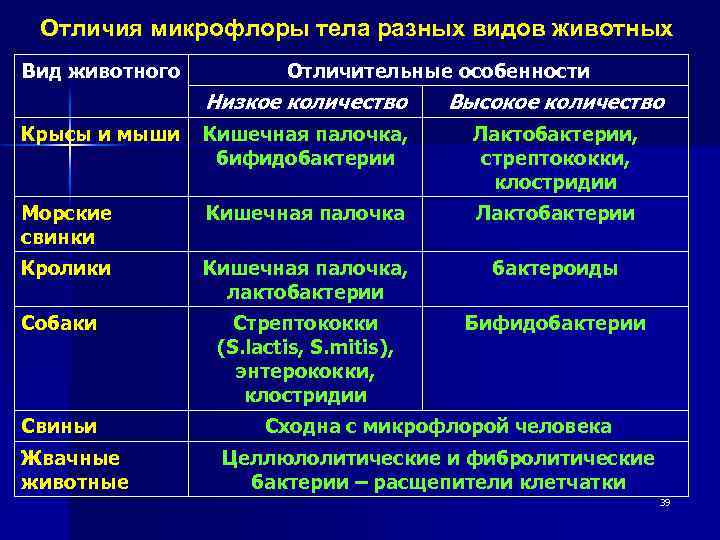 Отличия микрофлоры тела разных видов животных

| Вид животного | Отличительные особенности | |
|---|---|---|
| | Низкое количество | Высокое количество |
| Крысы и мыши | Кишечная палочка, бифидобактерии | Лактобактерии, стрептококки, клостридии |
| Морские свинки | Кишечная палочка | Лактобактерии |
| Кролики | Кишечная палочка, лактобактерии | бактероиды |
| Собаки | Стрептококки (S.lactis, S.mitis), энтерококки, клостридии | Бифидобактерии |
| Свиньи | Сходна с микрофлорой человека | |
| Жвачные животные | Целлюлолитические и фибролитические бактерии – расщепители клетчатки | |

39